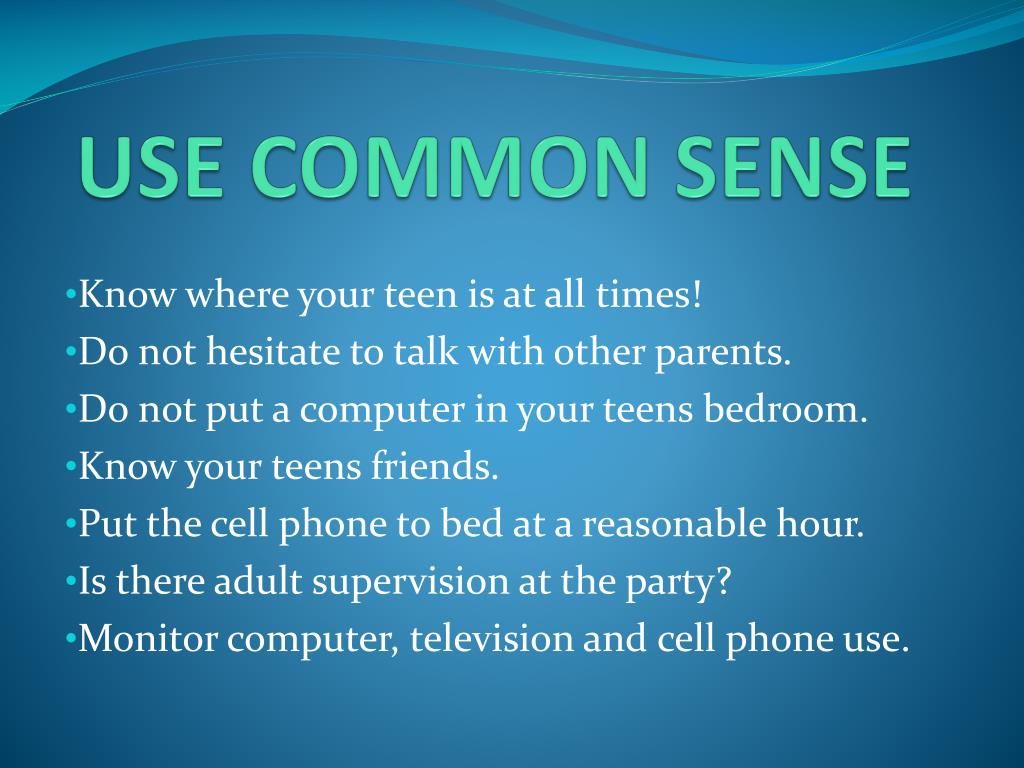 USE COMMON SENSE

•Know where your teen is at all times!
•Do not hesitate to talk with other parents.
•Do not put a computer in your teens bedroom.
•Know your teens friends.
•Put the cell phone to bed at a reasonable hour.
•Is there adult supervision at the party?
•Monitor computer, television and cell phone use.